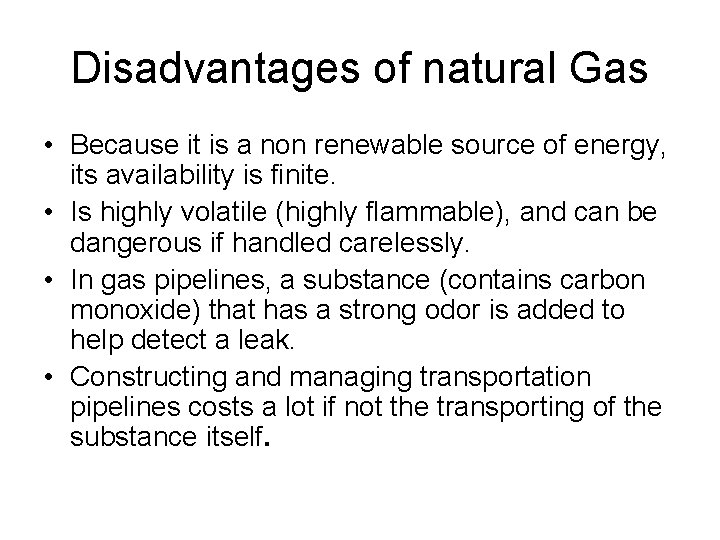 Disadvantages of natural Gas

• Because it is a non renewable source of energy, its availability is finite.
• Is highly volatile (highly flammable), and can be dangerous if handled carelessly.
• In gas pipelines, a substance (contains carbon monoxide) that has a strong odor is added to help detect a leak.
• Constructing and managing transportation pipelines costs a lot if not the transporting of the substance itself.